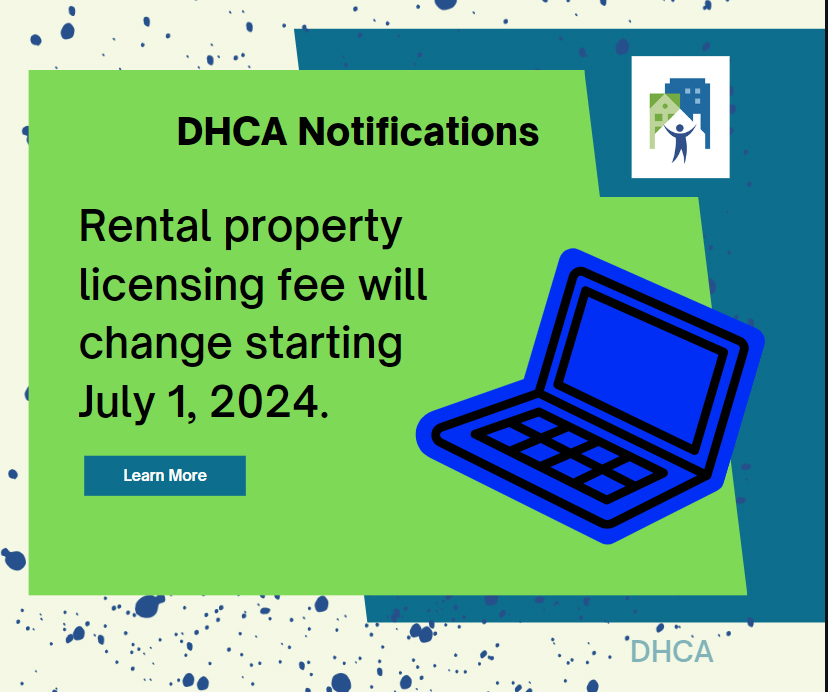 DHCA Notifications

Rental property licensing fee will change starting July 1, 2024.

Learn More

DHCA